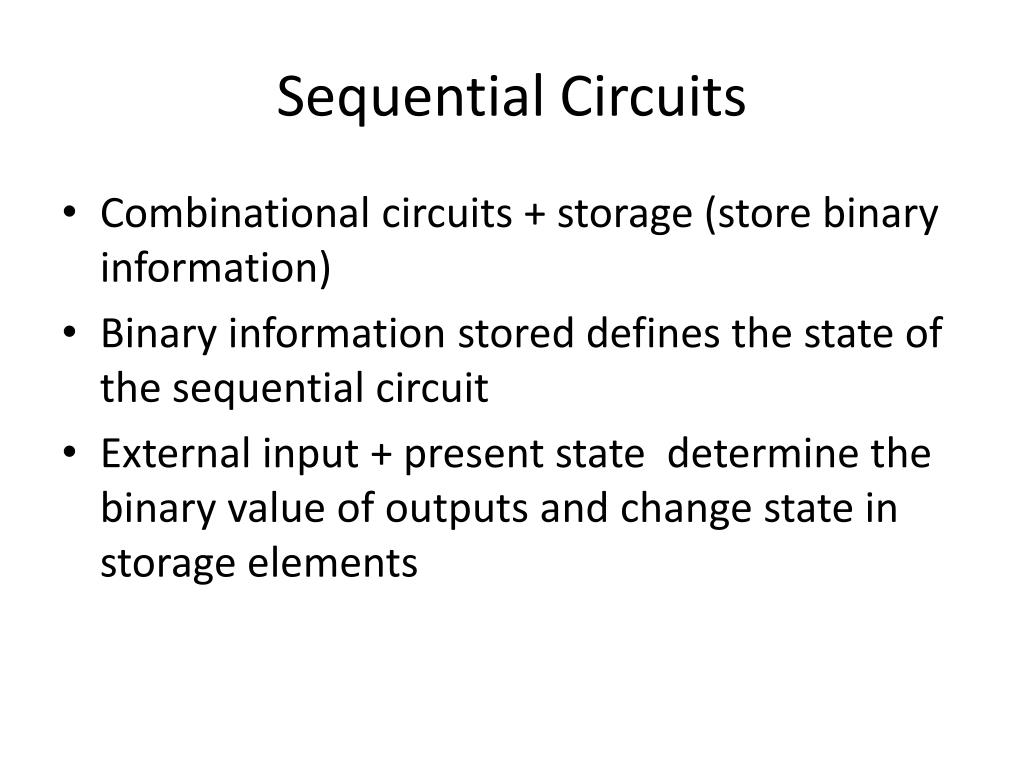 Sequential Circuits

• Combinational circuits + storage (store binary information)
• Binary information stored defines the state of the sequential circuit
• External input + present state determine the binary value of outputs and change state in storage elements